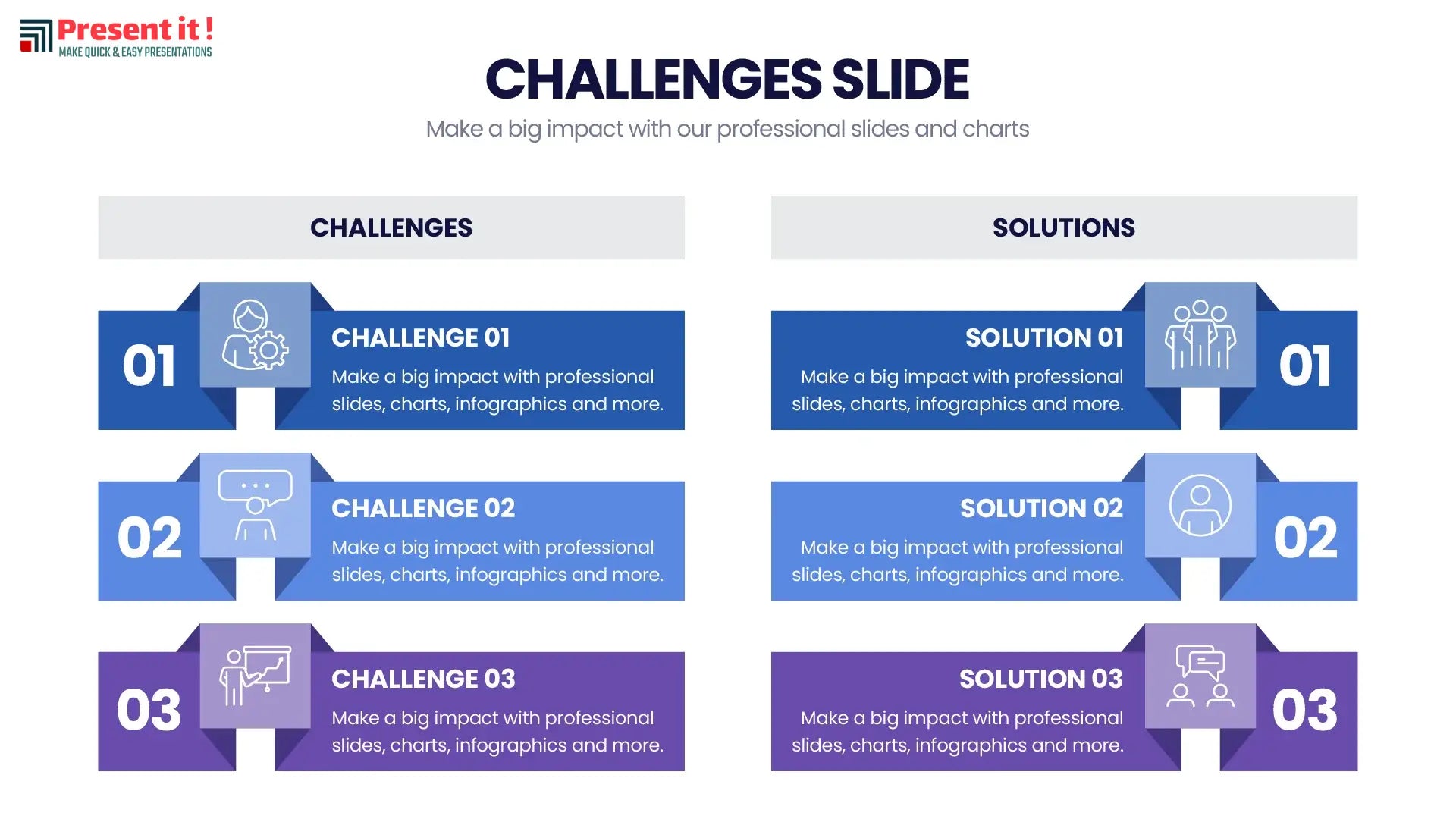 Present it !
MAKE QUICK & EASY PRESENTATIONS

CHALLENGES SLIDE

Make a big impact with our professional slides and charts

CHALLENGES

01
CHALLENGE 01
Make a big impact with professional slides, charts, infographics and more.

02
CHALLENGE 02
Make a big impact with professional slides, charts, infographics and more.

03
CHALLENGE 03
Make a big impact with professional slides, charts, infographics and more.

SOLUTIONS

SOLUTION 01
Make a big impact with professional slides, charts, infographics and more.
01

SOLUTION 02
Make a big impact with professional slides, charts, infographics and more.
02

SOLUTION 03
Make a big impact with professional slides, charts, infographics and more.
03